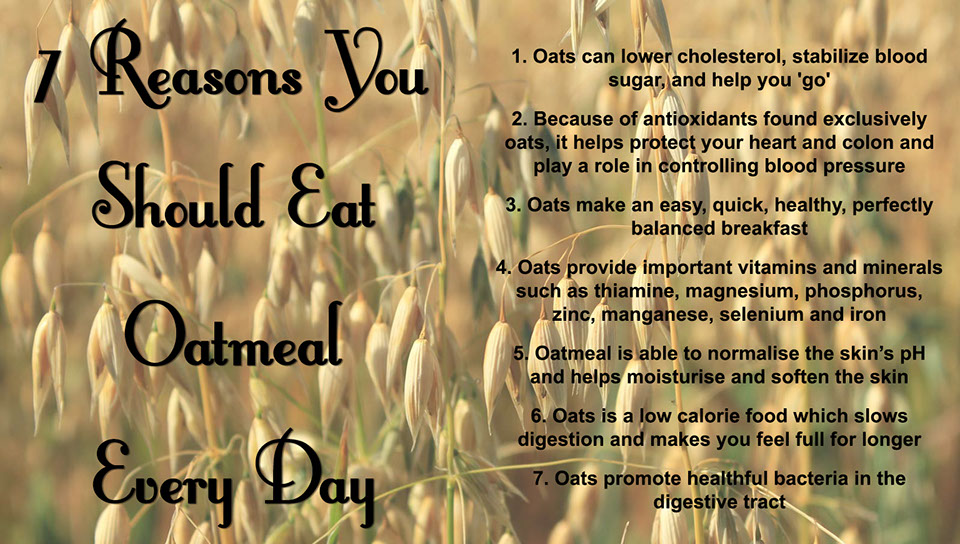 7 Reasons You Should Eat Oatmeal Every Day

1. Oats can lower cholesterol, stabilize blood sugar, and help you 'go'

2. Because of antioxidants found exclusively oats, it helps protect your heart and colon and play a role in controlling blood pressure

3. Oats make an easy, quick, healthy, perfectly balanced breakfast

4. Oats provide important vitamins and minerals such as thiamine, magnesium, phosphorus, zinc, manganese, selenium and iron

5. Oatmeal is able to normalise the skin's pH and helps moisturise and soften the skin

6. Oats is a low calorie food which slows digestion and makes you feel full for longer

7. Oats promote healthful bacteria in the digestive tract